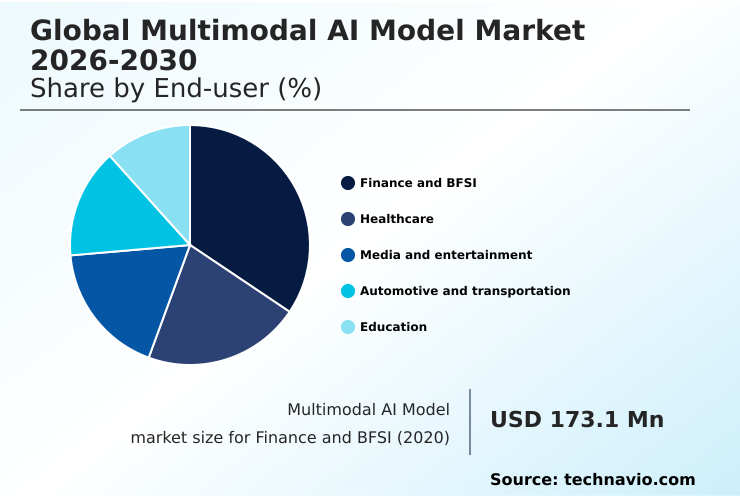 Global Multimodal AI Model Market 2026-2030
Share by End-user (%)

Finance and BFSI
Healthcare
Media and entertainment
Automotive and transportation
Education

Multimodal AI Model market size for Finance and BFSI (2020)

USD 173.1 Mn

Source: technavio.com